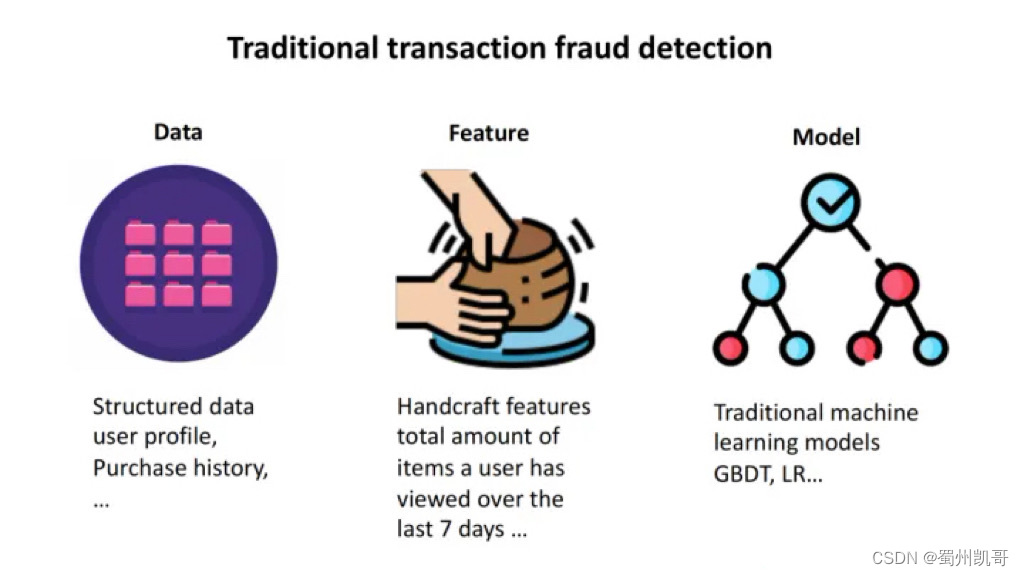 Traditional transaction fraud detection

Data

Structured data
user profile,
Purchase history,
...

Feature

Handcraft features
total amount of
items a user has
viewed over the
last 7 days ...

Model

Traditional machine
learning models
GBDT, LR...

CSDN @蜀州凯哥